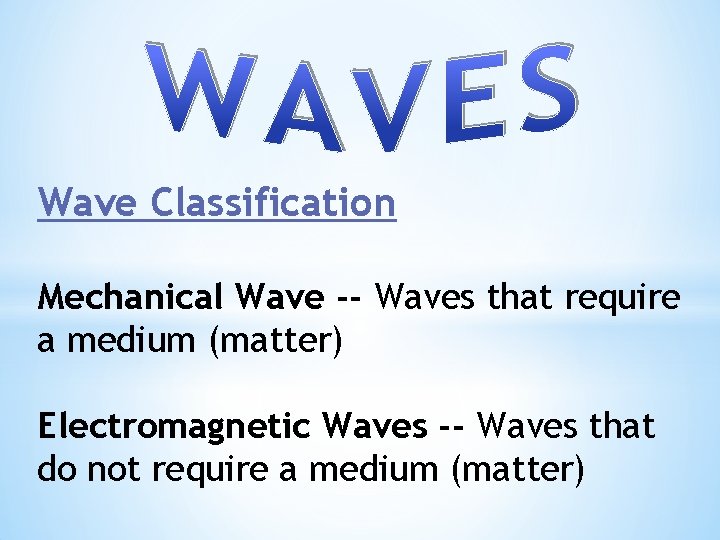 WAVES

Wave Classification

Mechanical Wave -- Waves that require a medium (matter)

Electromagnetic Waves -- Waves that do not require a medium (matter)